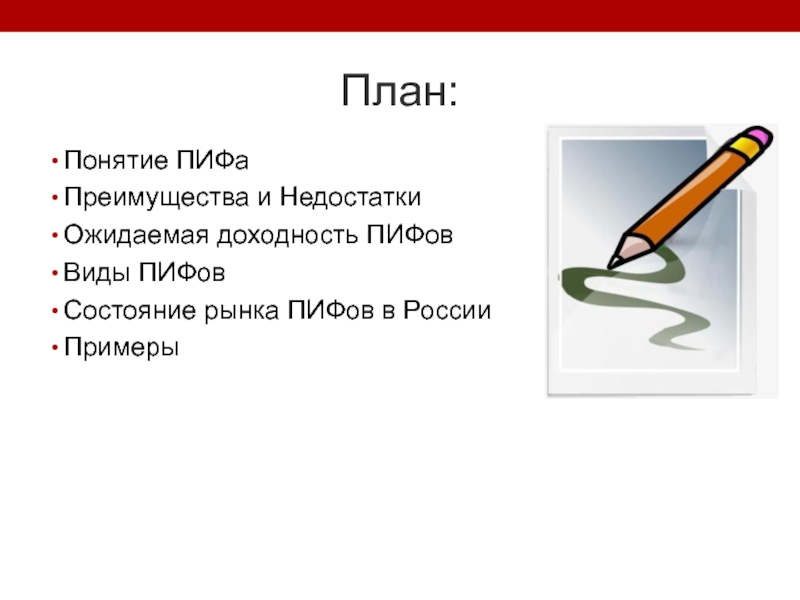 План:

• Понятие ПИФа
• Преимущества и Недостатки
• Ожидаемая доходность ПИФов
• Виды ПИФов
• Состояние рынка ПИФов в России
• Примеры